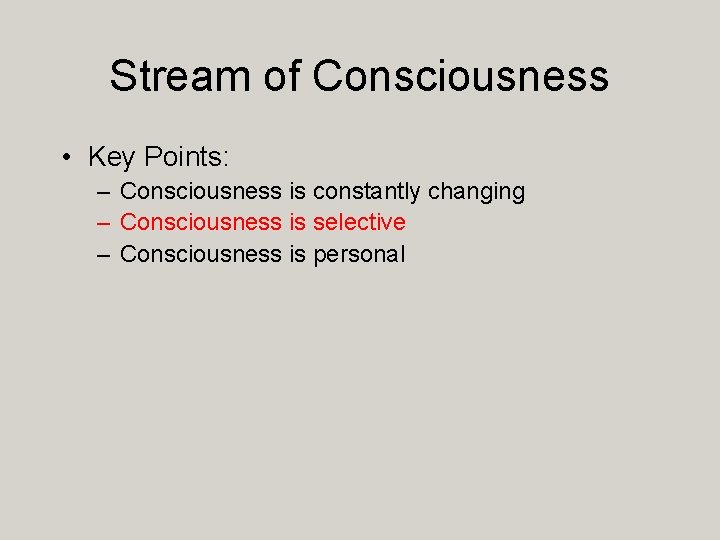 Stream of Consciousness

• Key Points:
– Consciousness is constantly changing
– Consciousness is selective
– Consciousness is personal